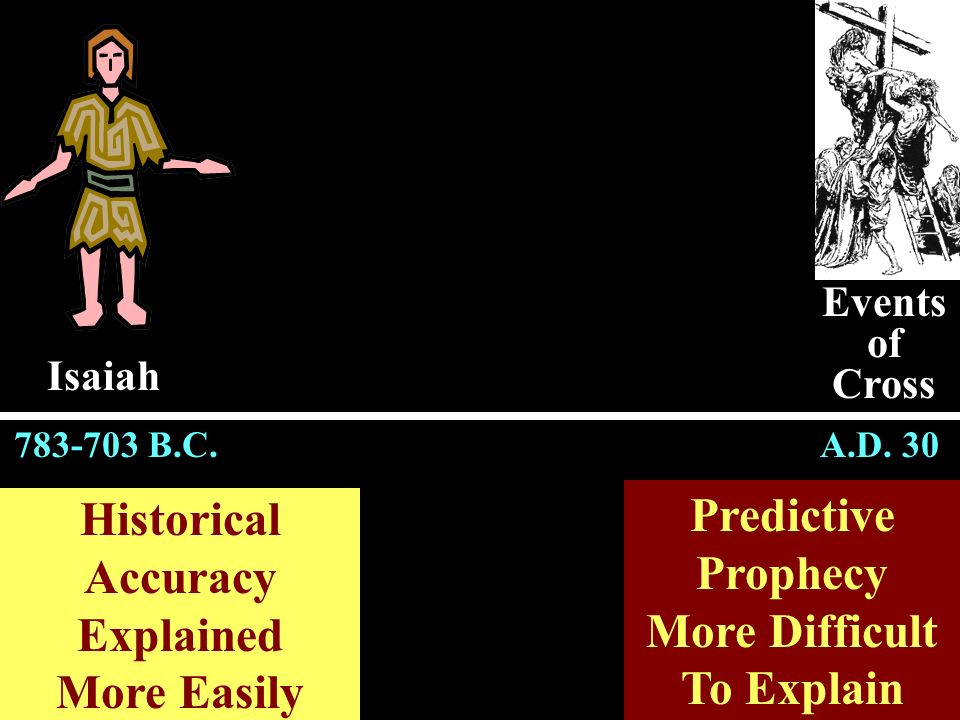 Isaiah

Events of Cross

783-703 B.C.

A.D. 30

Historical Accuracy Explained More Easily

Predictive Prophecy More Difficult To Explain